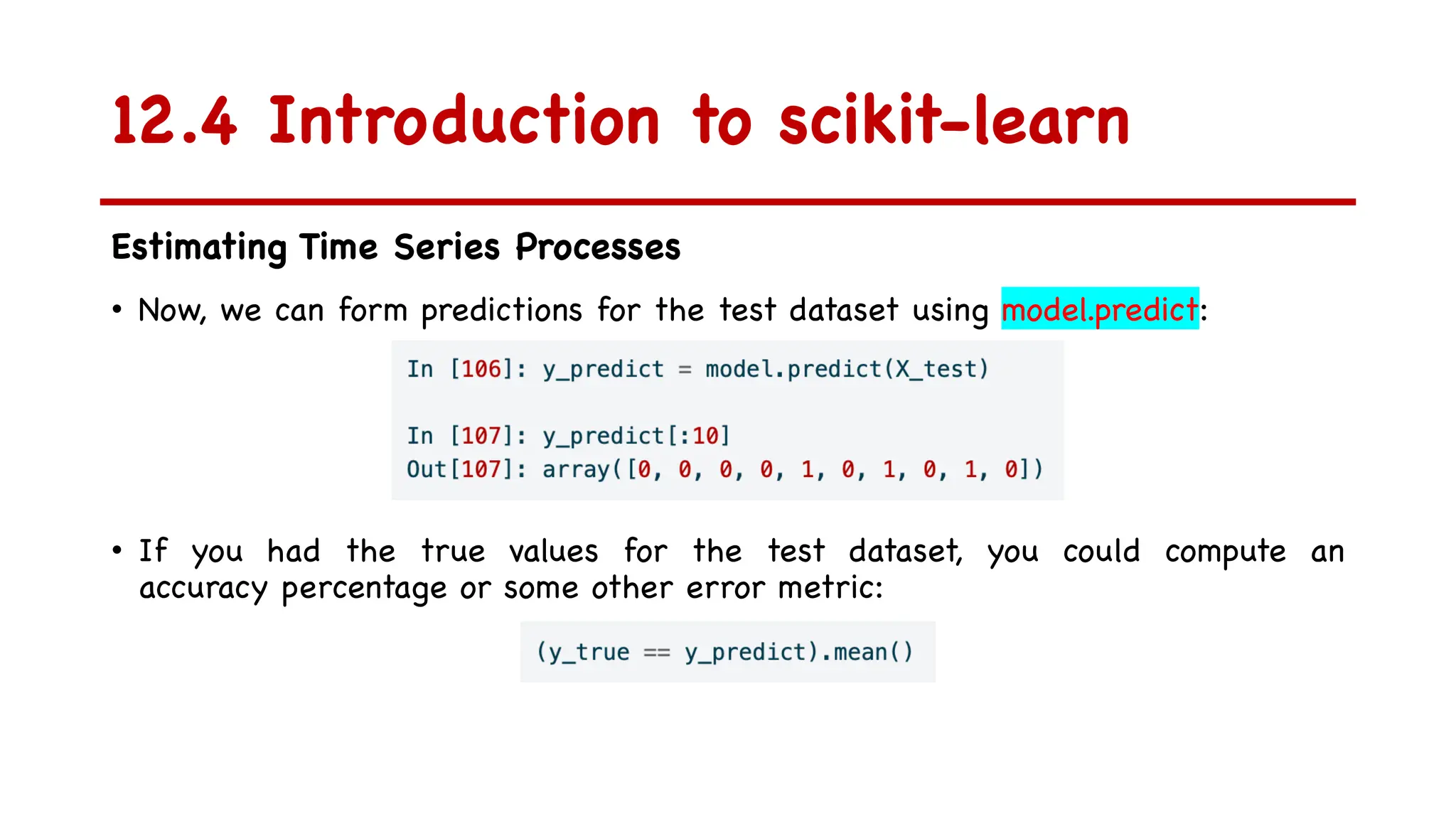 12.4 Introduction to scikit-learn

Estimating Time Series Processes

• Now, we can form predictions for the test dataset using model.predict:

In [106]: y_predict = model.predict(X_test)

In [107]: y_predict[:10]
Out[107]: array([0, 0, 0, 0, 1, 0, 1, 0, 1, 0])

• If you had the true values for the test dataset, you could compute an accuracy percentage or some other error metric:

(y_true == y_predict).mean()